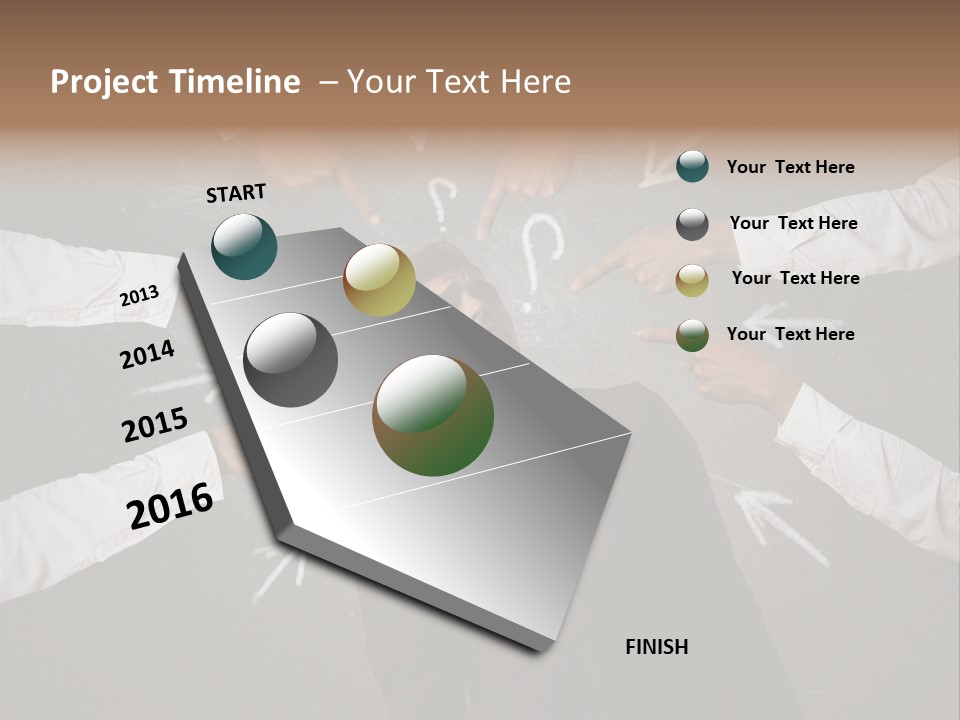 Project Timeline – Your Text Here

START

2013

2014

2015

2016

FINISH

Your Text Here

Your Text Here

Your Text Here

Your Text Here